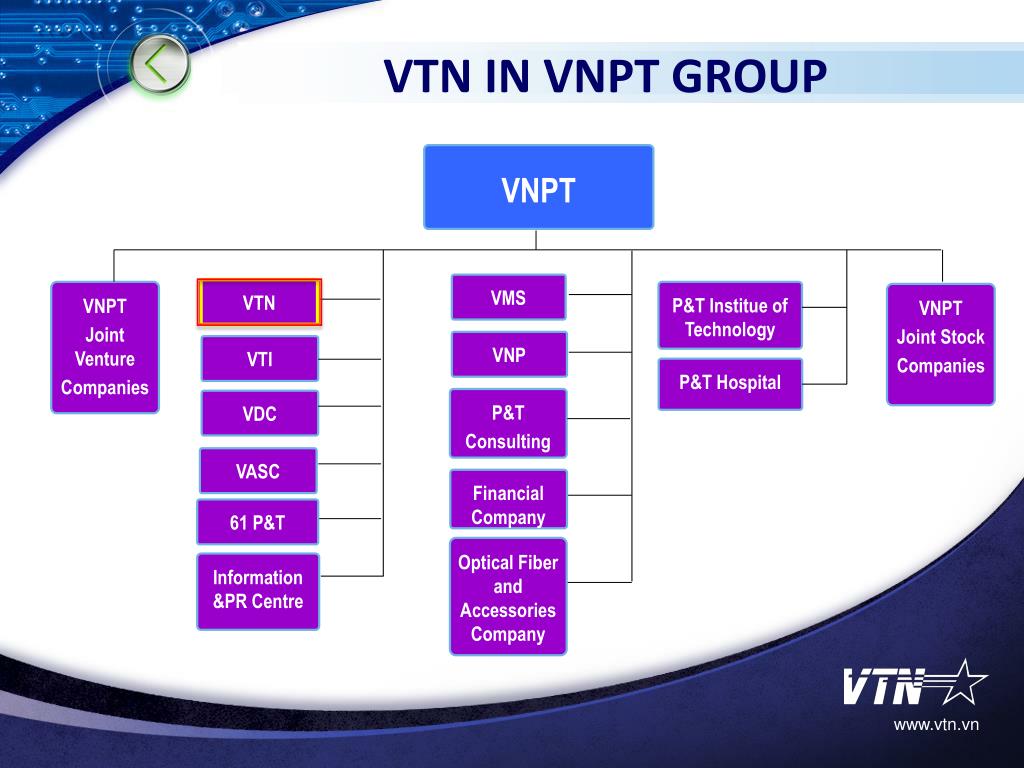 VTN IN VNPT GROUP

VNPT

VNPT Joint Venture Companies

VTN

VTI

VDC

VASC

61 P&T

Information &PR Centre

VMS

VNP

P&T Consulting

Financial Company

Optical Fiber and Accessories Company

P&T Institue of Technology

P&T Hospital

VNPT Joint Stock Companies

VTN

www.vtn.vn